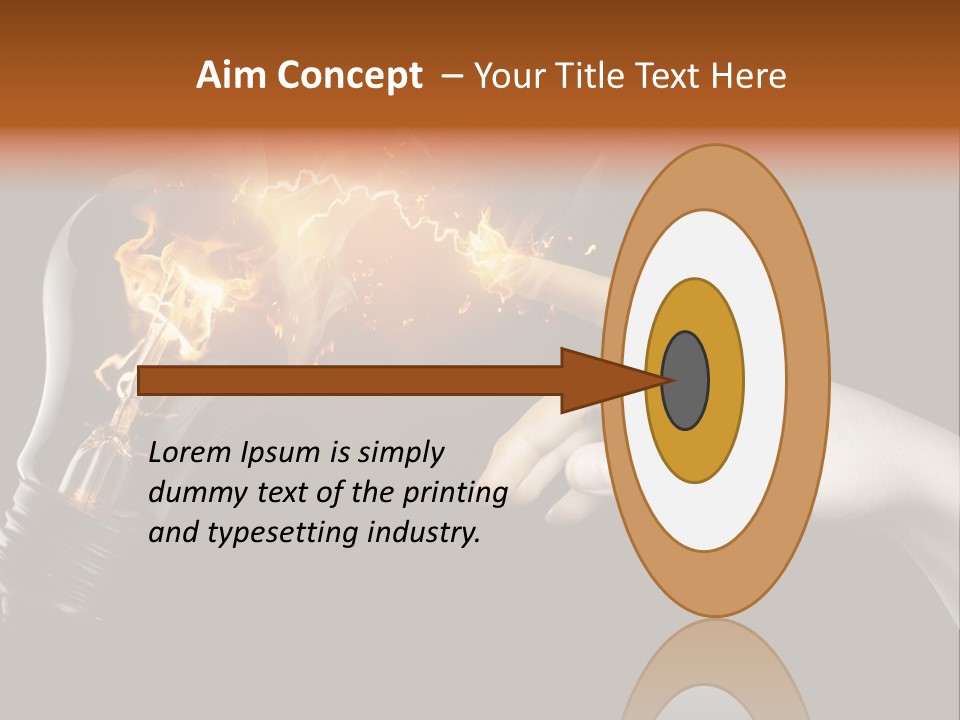 Aim Concept – Your Title Text Here

Lorem Ipsum is simply dummy text of the printing and typesetting industry.